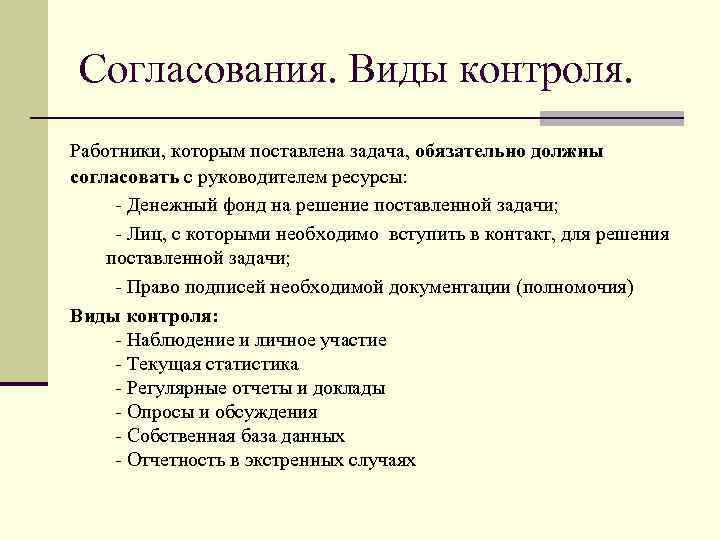 Согласования. Виды контроля.

Работники, которым поставлена задача, обязательно должны согласовать с руководителем ресурсы:

- Денежный фонд на решение поставленной задачи;

- Лиц, с которыми необходимо вступить в контакт, для решения поставленной задачи;

- Право подписей необходимой документации (полномочия)

Виды контроля:

- Наблюдение и личное участие
- Текущая статистика
- Регулярные отчеты и доклады
- Опросы и обсуждения
- Собственная база данных
- Отчетность в экстренных случаях